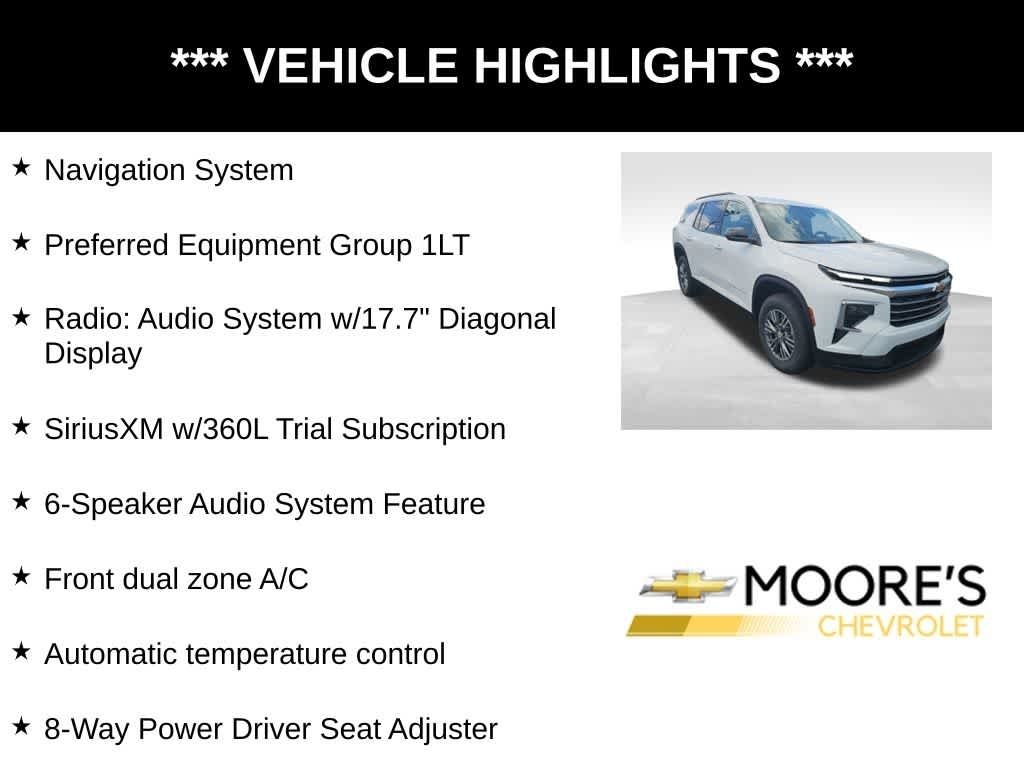 *** VEHICLE HIGHLIGHTS ***

★ Navigation System

★ Preferred Equipment Group 1LT

★ Radio: Audio System w/17.7" Diagonal Display

★ SiriusXM w/360L Trial Subscription

★ 6-Speaker Audio System Feature

★ Front dual zone A/C

★ Automatic temperature control

★ 8-Way Power Driver Seat Adjuster

MOORE'S
CHEVROLET